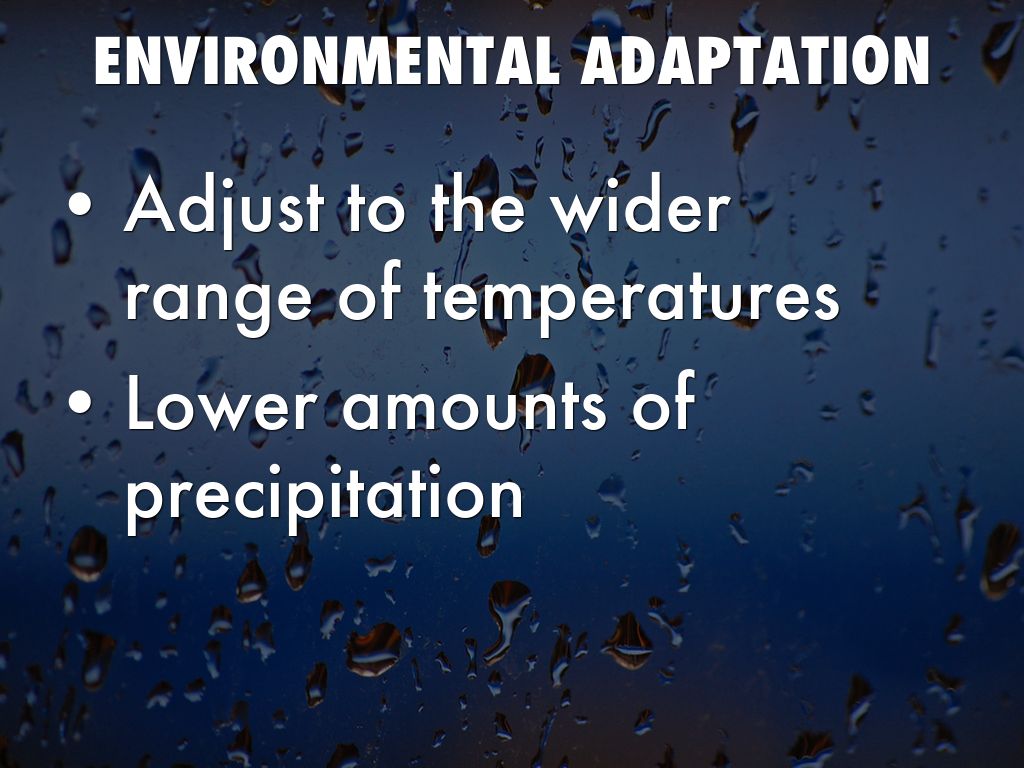 ENVIRONMENTAL ADAPTATION

• Adjust to the wider range of temperatures
• Lower amounts of precipitation